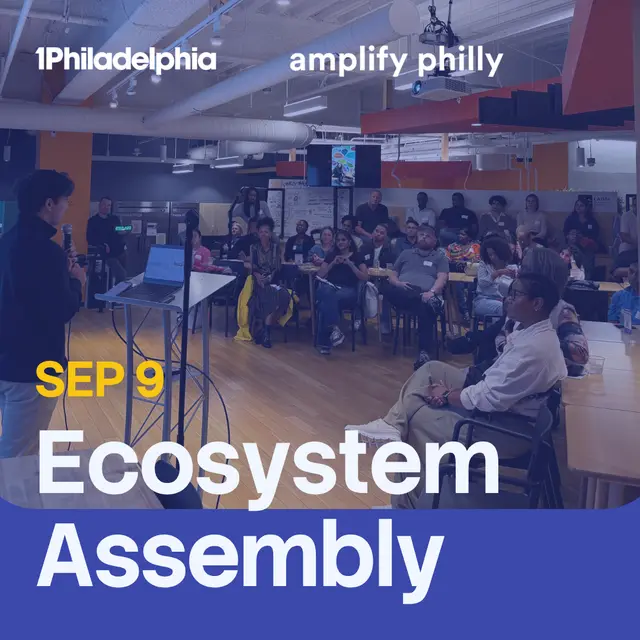 1Philadelphia amplify philly

SEP 9

Ecosystem Assembly